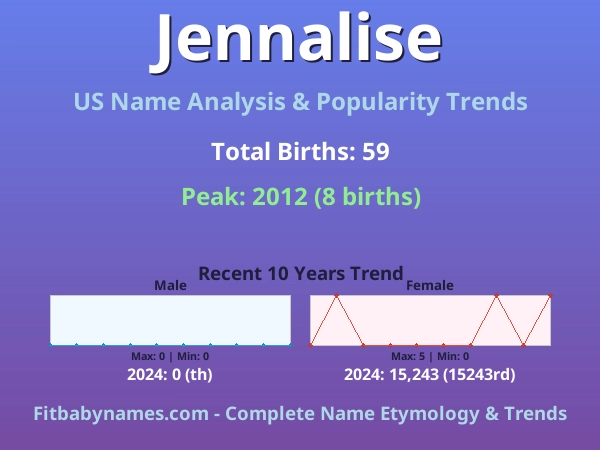 Jennalise

US Name Analysis & Popularity Trends

Total Births: 59

Peak: 2012 (8 births)

Recent 10 Years Trend

Male

Max: 0 | Min: 0

2024: 0 (th)

Female

Max: 5 | Min: 0

2024: 15,243 (15243rd)

Fitbabynames.com - Complete Name Etymology & Trends